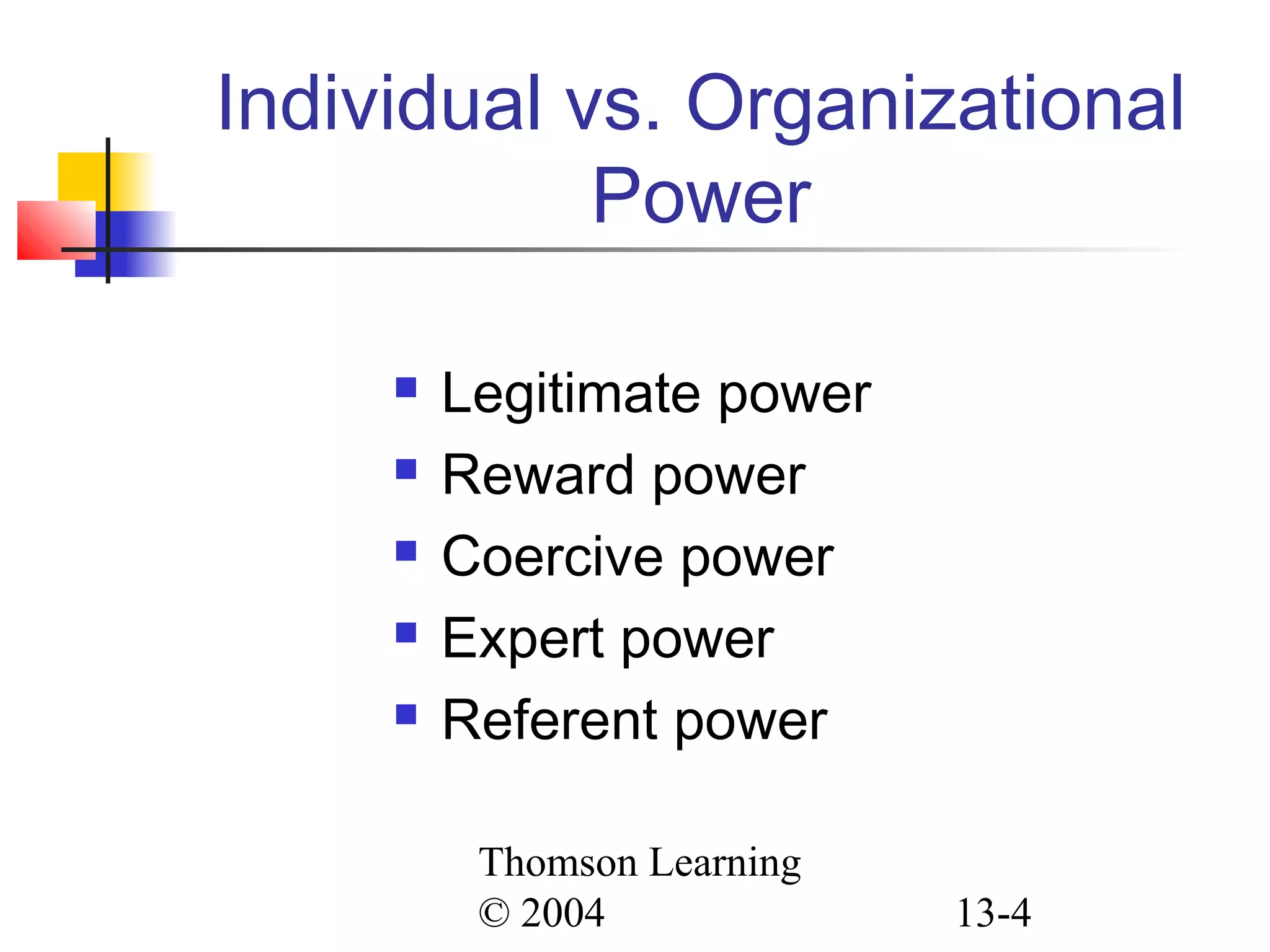 Individual vs. Organizational Power

- Legitimate power
- Reward power
- Coercive power
- Expert power
- Referent power

Thomson Learning
© 2004

13-4